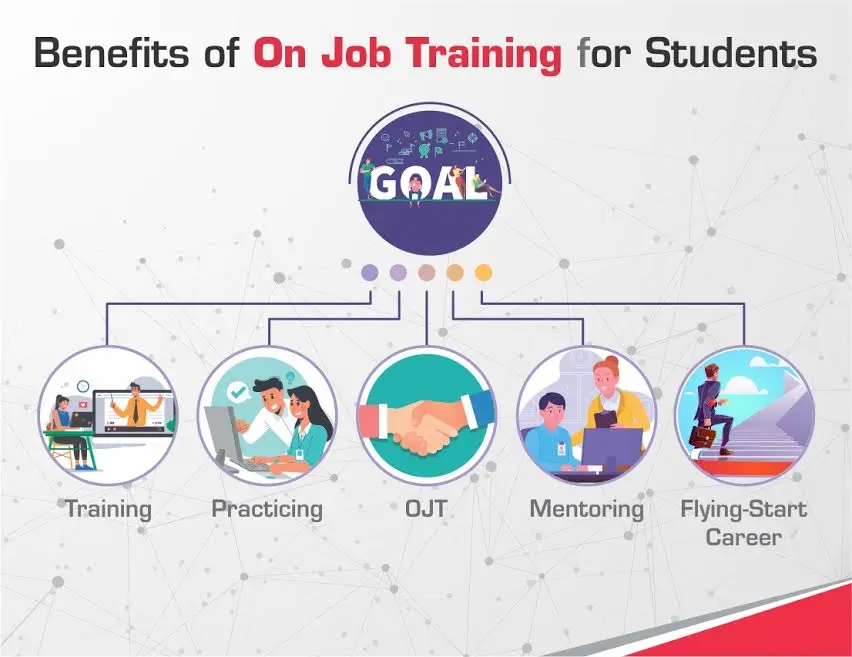 Benefits of On Job Training for Students

GOAL

Training

Practicing

OJT

Mentoring

Flying-Start Career